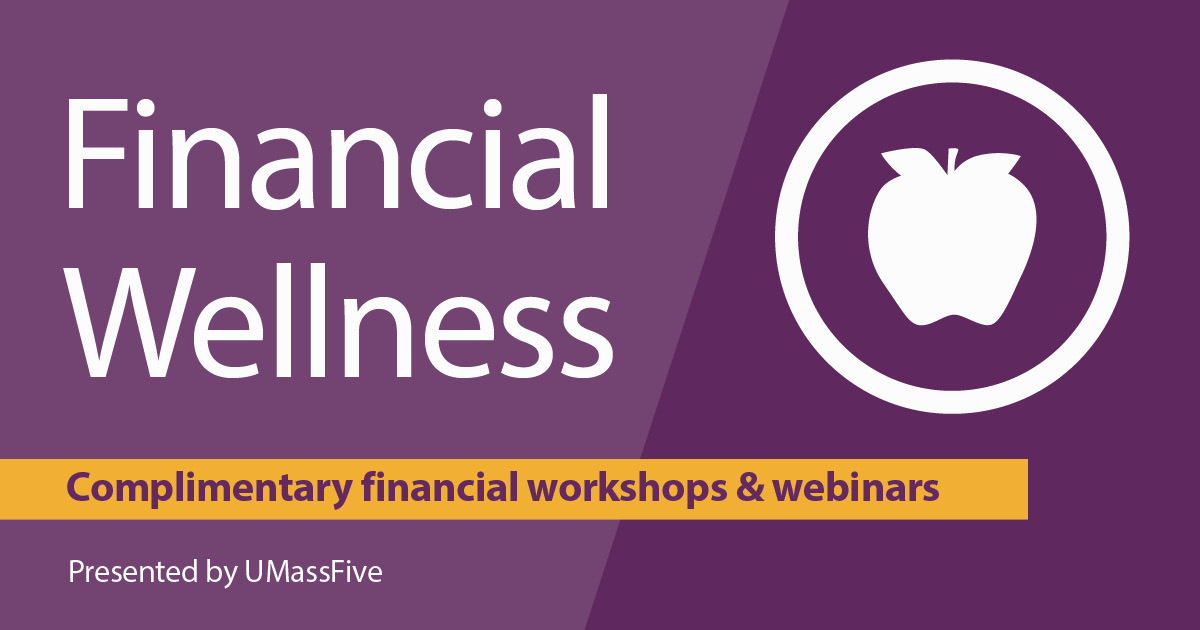 Financial Wellness

Complimentary financial workshops & webinars

Presented by UMassFive